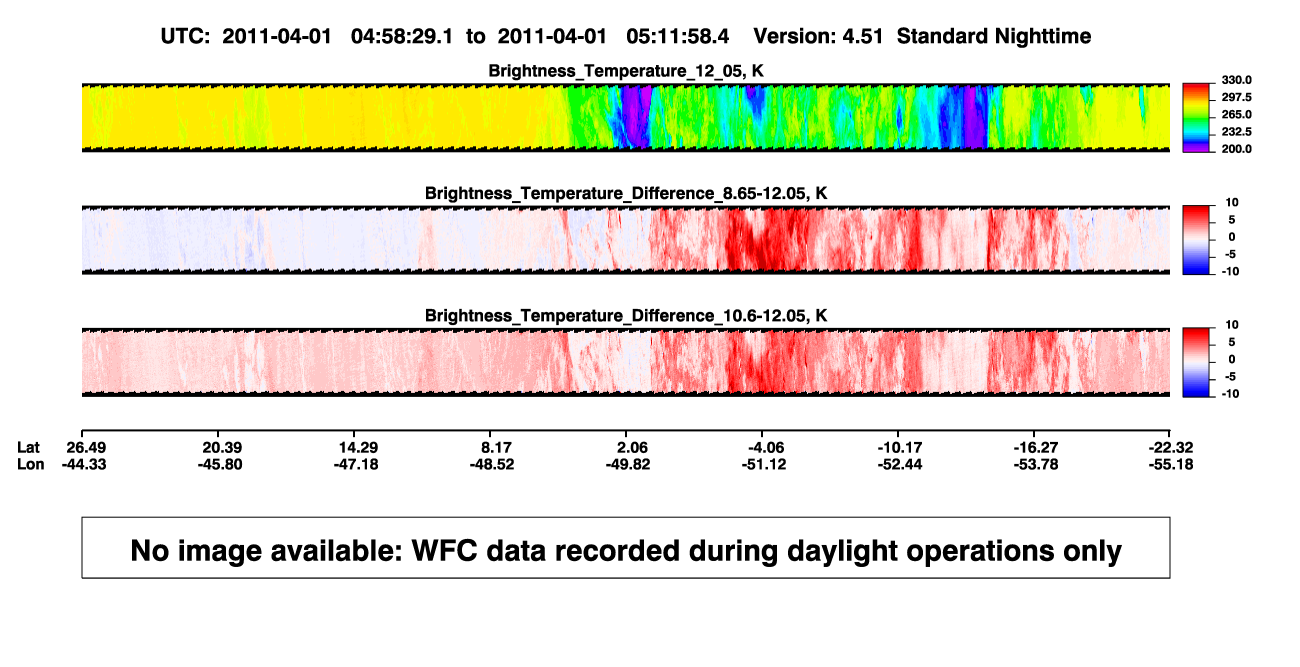 UTC: 2011-04-01 04:58:29.1 to 2011-04-01 05:11:58.4 Version: 4.51 Standard Nighttime

Brightness_Temperature_12_05, K

330.0
297.5
265.0
232.5
200.0

Brightness_Temperature_Difference_8.65-12.05, K

10
5
0
-5
-10

Brightness_Temperature_Difference_10.6-12.05, K

10
5
0
-5
-10

| Lat | 26.49 | 20.39 | 14.29 | 8.17 | 2.06 | -4.06 | -10.17 | -16.27 | -22.32 |
|---|---|---|---|---|---|---|---|---|---|
| Lon | -44.33 | -45.80 | -47.18 | -48.52 | -49.82 | -51.12 | -52.44 | -53.78 | -55.18 |

No image available: WFC data recorded during daylight operations only